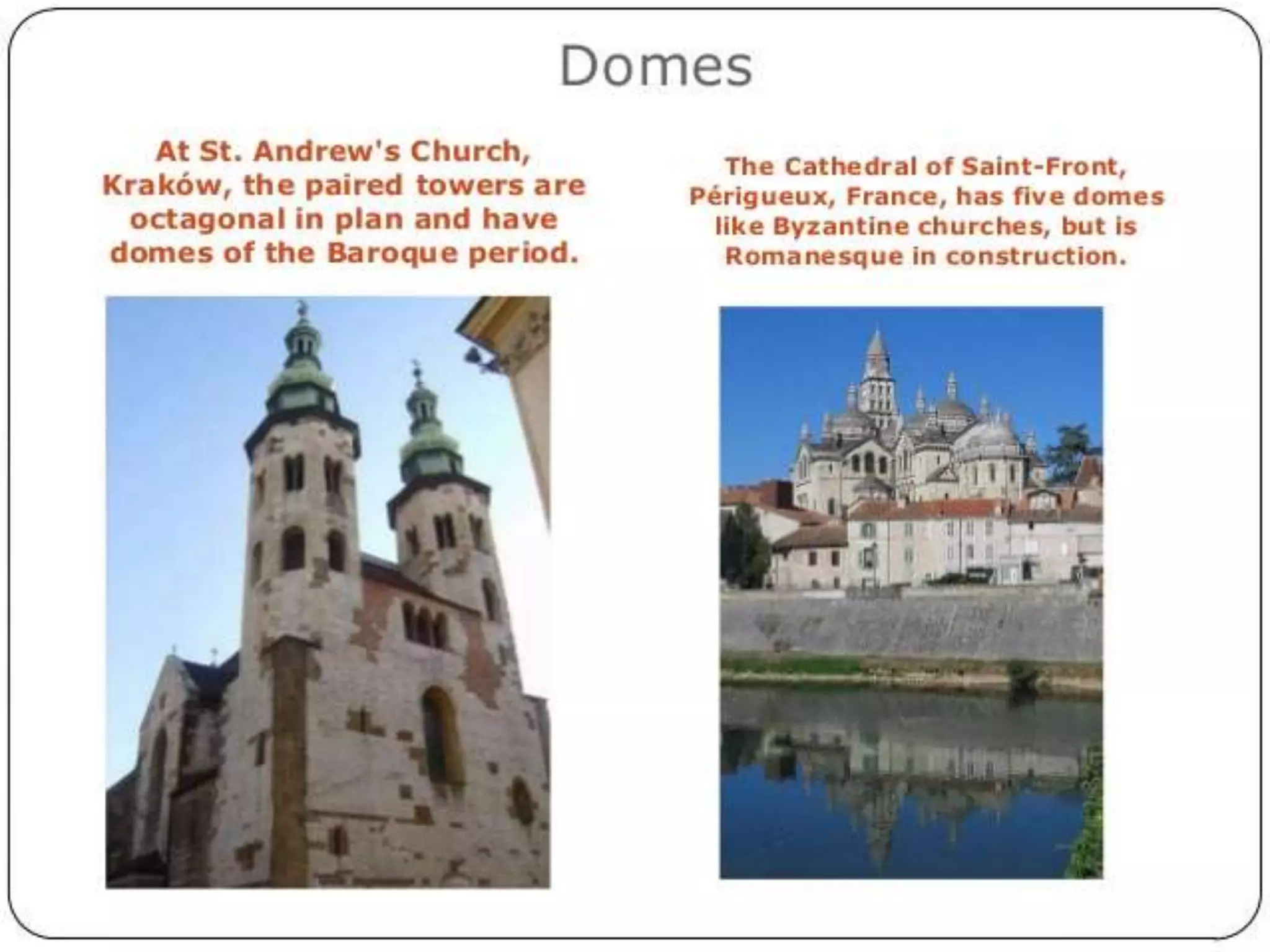 Domes

At St. Andrew's Church, Kraków, the paired towers are octagonal in plan and have domes of the Baroque period.

The Cathedral of Saint-Front, Périgueux, France, has five domes like Byzantine churches, but is Romanesque in construction.